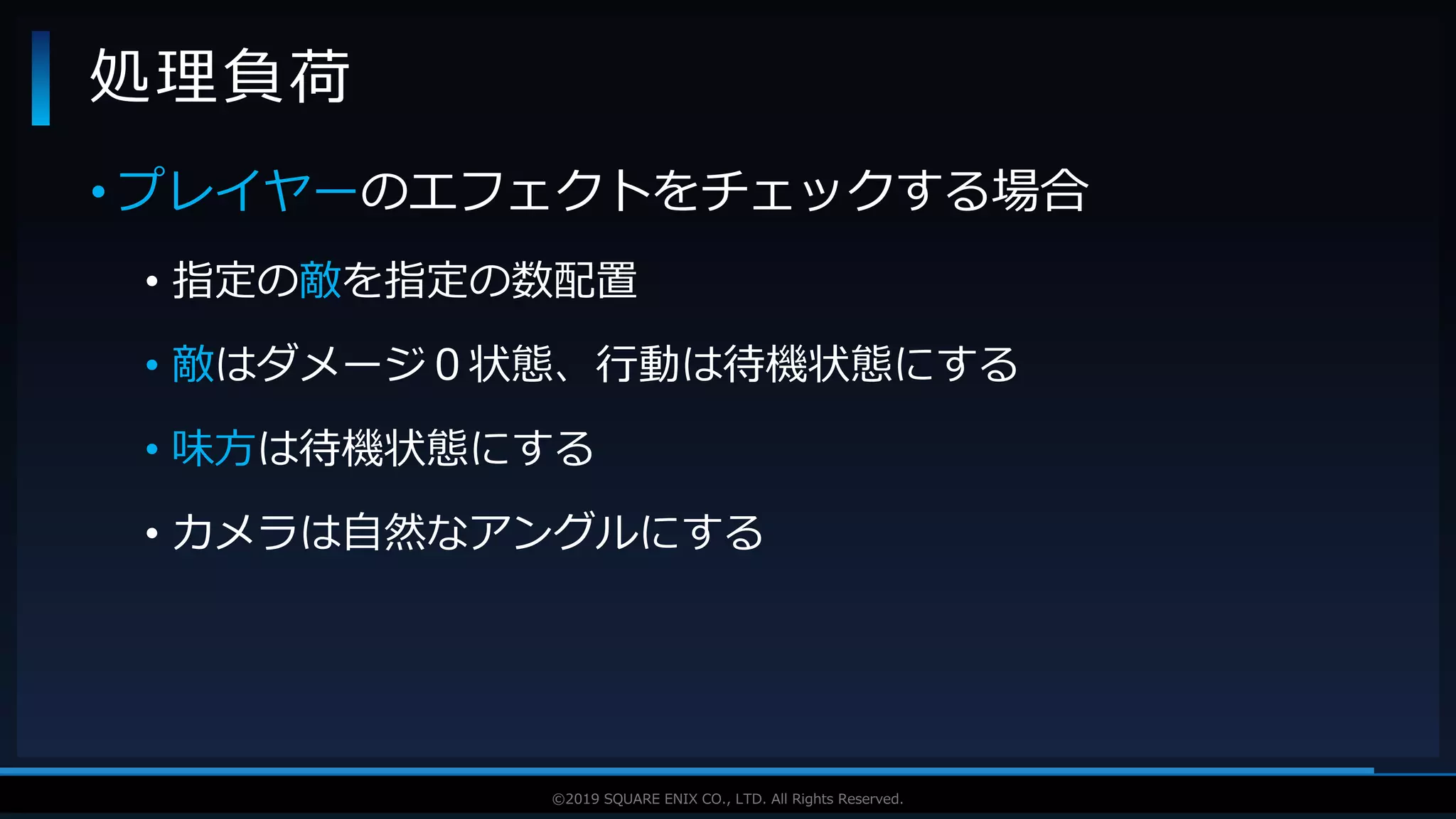 処理負荷

• プレイヤーのエフェクトをチェックする場合

• 指定の敵を指定の数配置

• 敵はダメージ０状態、行動は待機状態にする

• 味方は待機状態にする

• カメラは自然なアングルにする

©2019 SQUARE ENIX CO., LTD. All Rights Reserved.